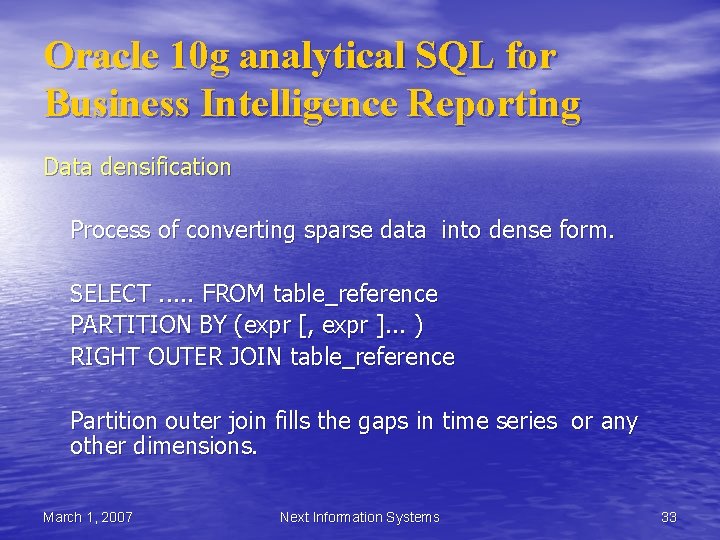 Oracle 10g analytical SQL for Business Intelligence Reporting

Data densification

Process of converting sparse data into dense form.

SELECT ..... FROM table_reference
PARTITION BY (expr [, expr ]... )
RIGHT OUTER JOIN table_reference

Partition outer join fills the gaps in time series or any other dimensions.

March 1, 2007

Next Information Systems

33